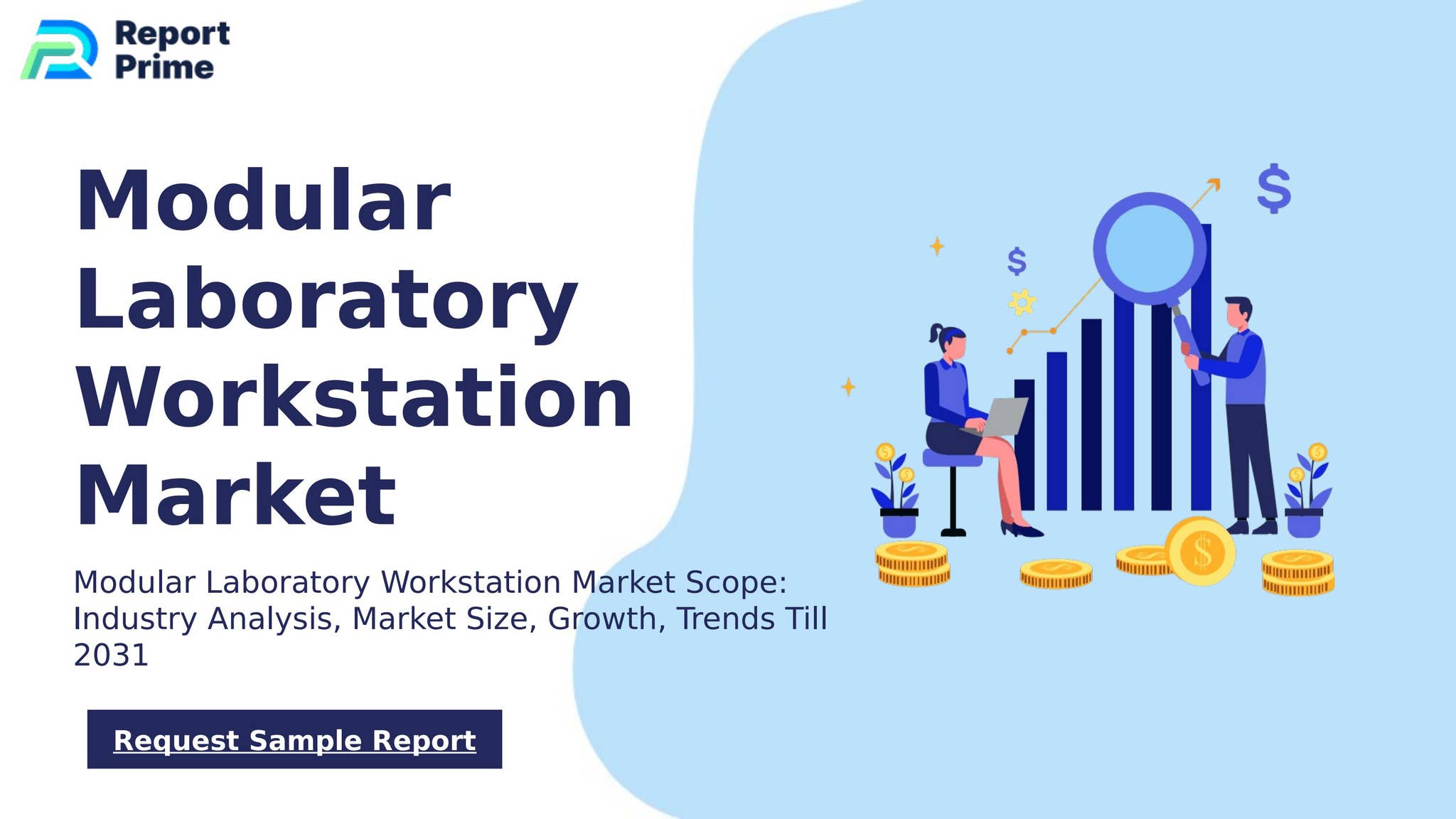 Report Prime

Modular Laboratory Workstation Market

Modular Laboratory Workstation Market Scope: Industry Analysis, Market Size, Growth, Trends Till 2031

Request Sample Report